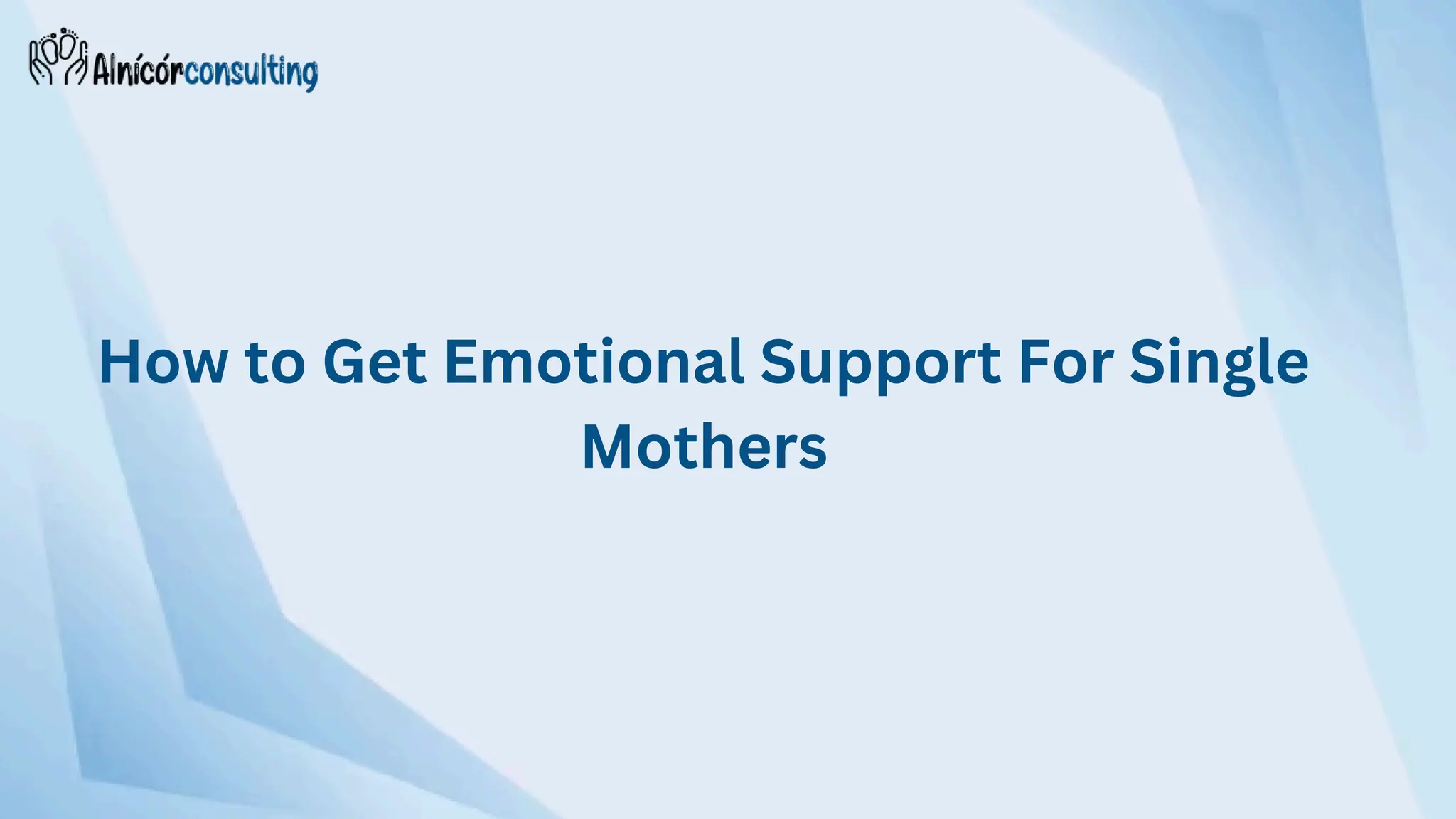 Alnícórconsulting

How to Get Emotional Support For Single Mothers